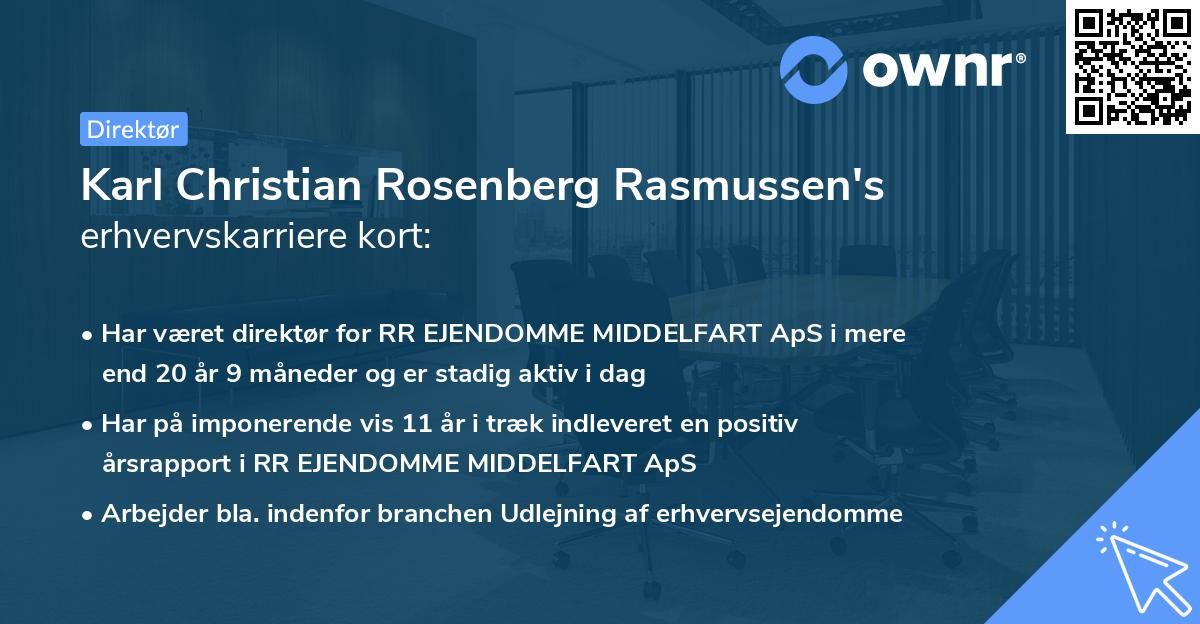 ownr®

Direktør

Karl Christian Rosenberg Rasmussen's
erhvervskarriere kort:

• Har været direktør for RR EJENDOMME MIDDELFART ApS i mere end 20 år 9 måneder og er stadig aktiv i dag
• Har på imponerende vis 11 år i træk indleveret en positiv årsrapport i RR EJENDOMME MIDDELFART ApS
• Arbejder bla. indenfor branchen Udlejning af erhvervsejendomme